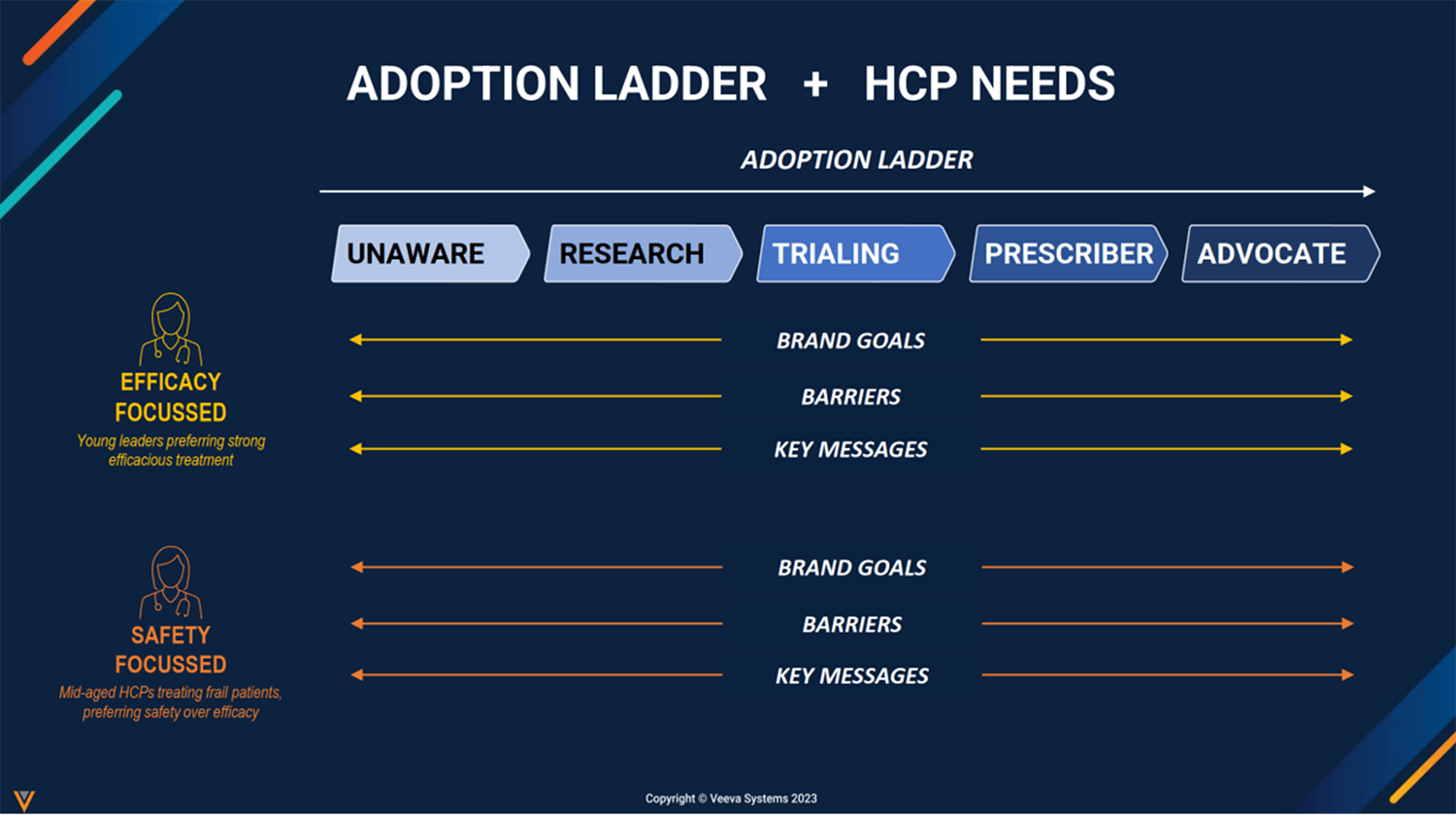 ADOPTION LADDER + HCP NEEDS

ADOPTION LADDER

UNAWARE RESEARCH TRIALING PRESCRIBER ADVOCATE

EFFICACY FOCUSSED
Young leaders preferring strong efficacious treatment

BRAND GOALS
BARRIERS
KEY MESSAGES

SAFETY FOCUSSED
Mid-aged HCPs treating frail patients, preferring safety over efficacy

BRAND GOALS
BARRIERS
KEY MESSAGES

Copyright © Veeva Systems 2023